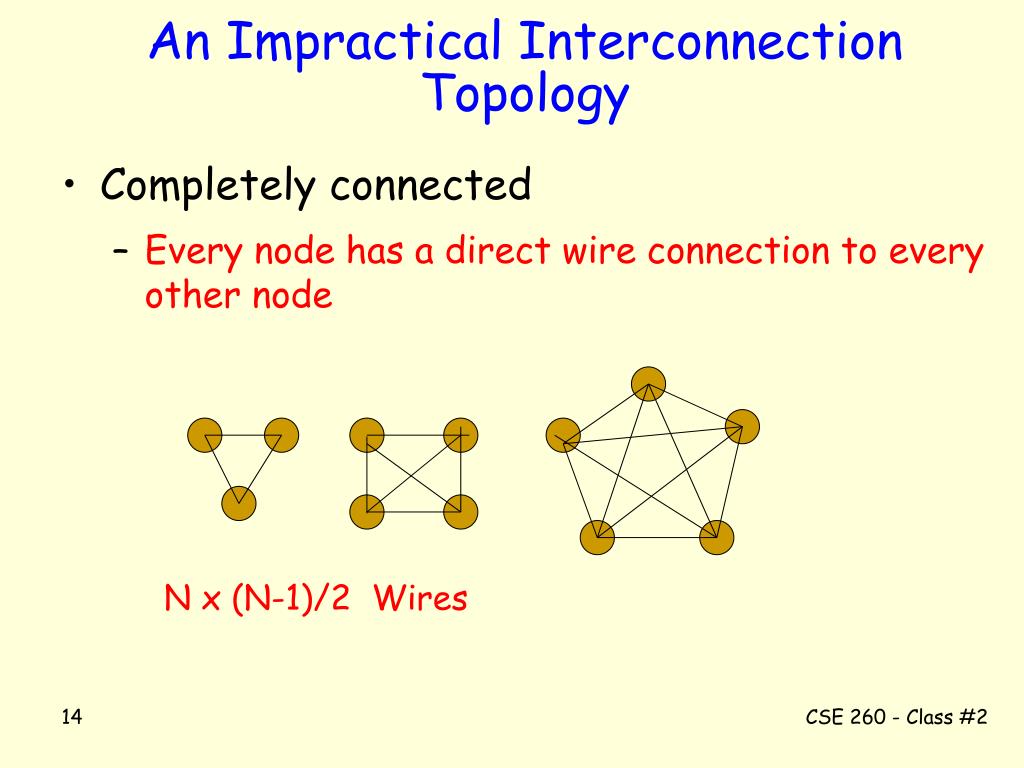 An Impractical Interconnection Topology

• Completely connected
– Every node has a direct wire connection to every other node

N x (N-1)/2 Wires

14

CSE 260 - Class #2